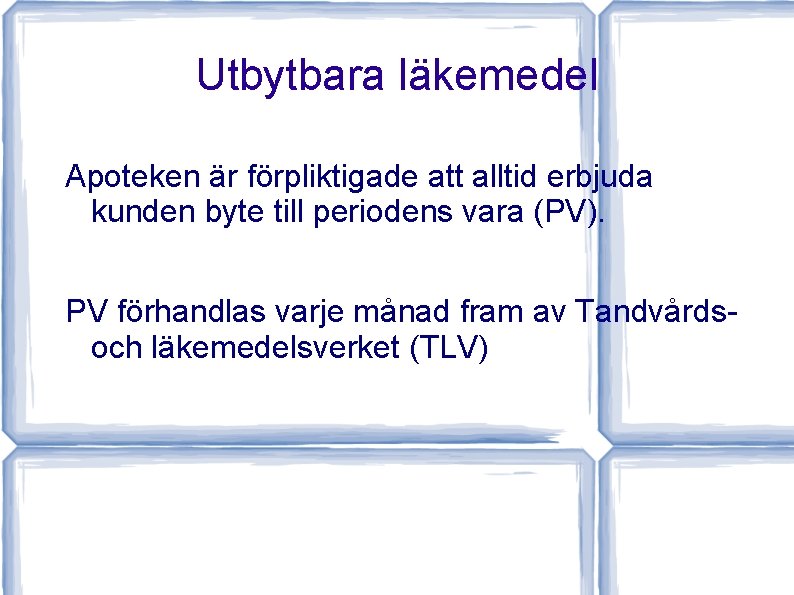 Utbytbara läkemedel

Apoteken är förpliktigade att alltid erbjuda kunden byte till periodens vara (PV).

PV förhandlas varje månad fram av Tandvårds- och läkemedelsverket (TLV)